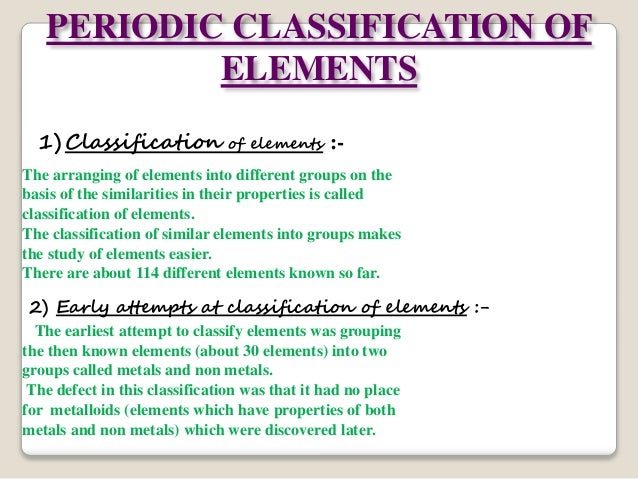 PERIODIC CLASSIFICATION OF ELEMENTS

1) Classification of elements :-

The arranging of elements into different groups on the basis of the similarities in their properties is called classification of elements.
The classification of similar elements into groups makes the study of elements easier.
There are about 114 different elements known so far.

2) Early attempts at classification of elements :-

The earliest attempt to classify elements was grouping the then known elements (about 30 elements) into two groups called metals and non metals.
The defect in this classification was that it had no place for metalloids (elements which have properties of both metals and non metals) which were discovered later.